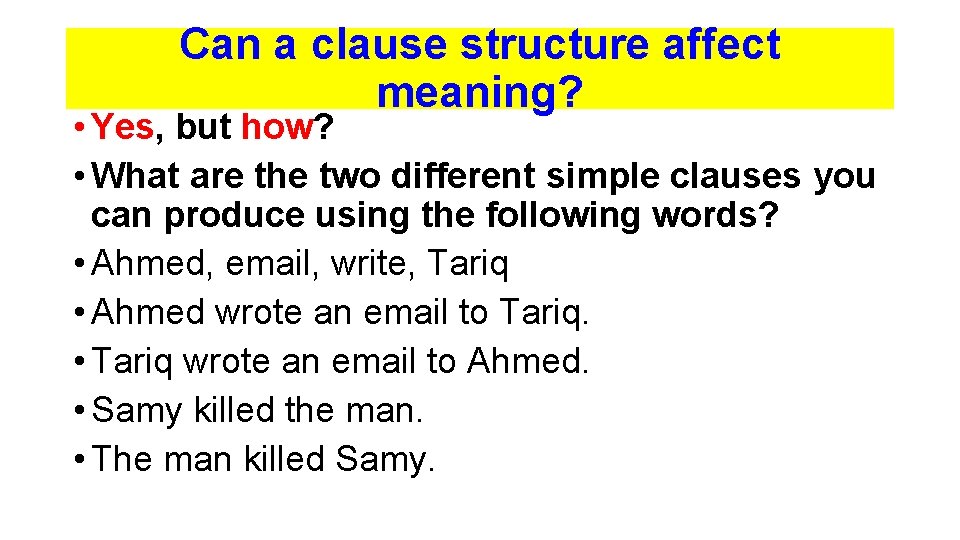 Can a clause structure affect meaning?

• Yes, but how?
• What are the two different simple clauses you can produce using the following words?
• Ahmed, email, write, Tariq
• Ahmed wrote an email to Tariq.
• Tariq wrote an email to Ahmed.
• Samy killed the man.
• The man killed Samy.